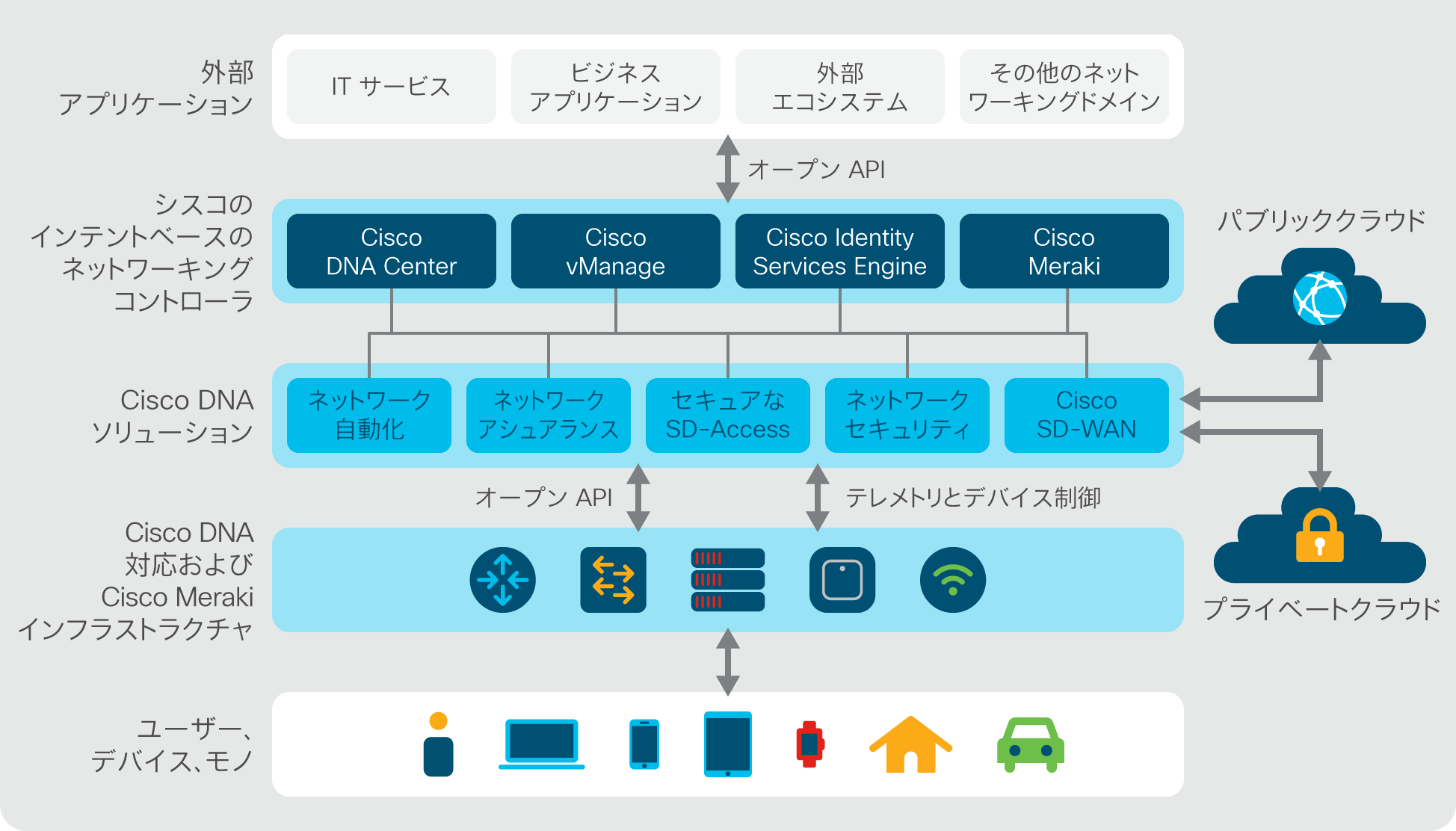 外部
アプリケーション

IT サービス

ビジネス
アプリケーション

外部
エコシステム

その他のネット
ワーキングドメイン

オープン API

シスコの
インテントベースの
ネットワーキング
コントローラ

Cisco
DNA Center

Cisco
vManage

Cisco Identity
Services Engine

Cisco
Meraki

パブリッククラウド

Cisco DNA
ソリューション

ネットワーク
自動化

ネットワーク
アシュアランス

セキュアな
SD-Access

ネットワーク
セキュリティ

Cisco
SD-WAN

オープン API

テレメトリとデバイス制御

Cisco DNA
対応および
Cisco Meraki
インフラストラクチャ

プライベートクラウド

ユーザー、
デバイス、モノ